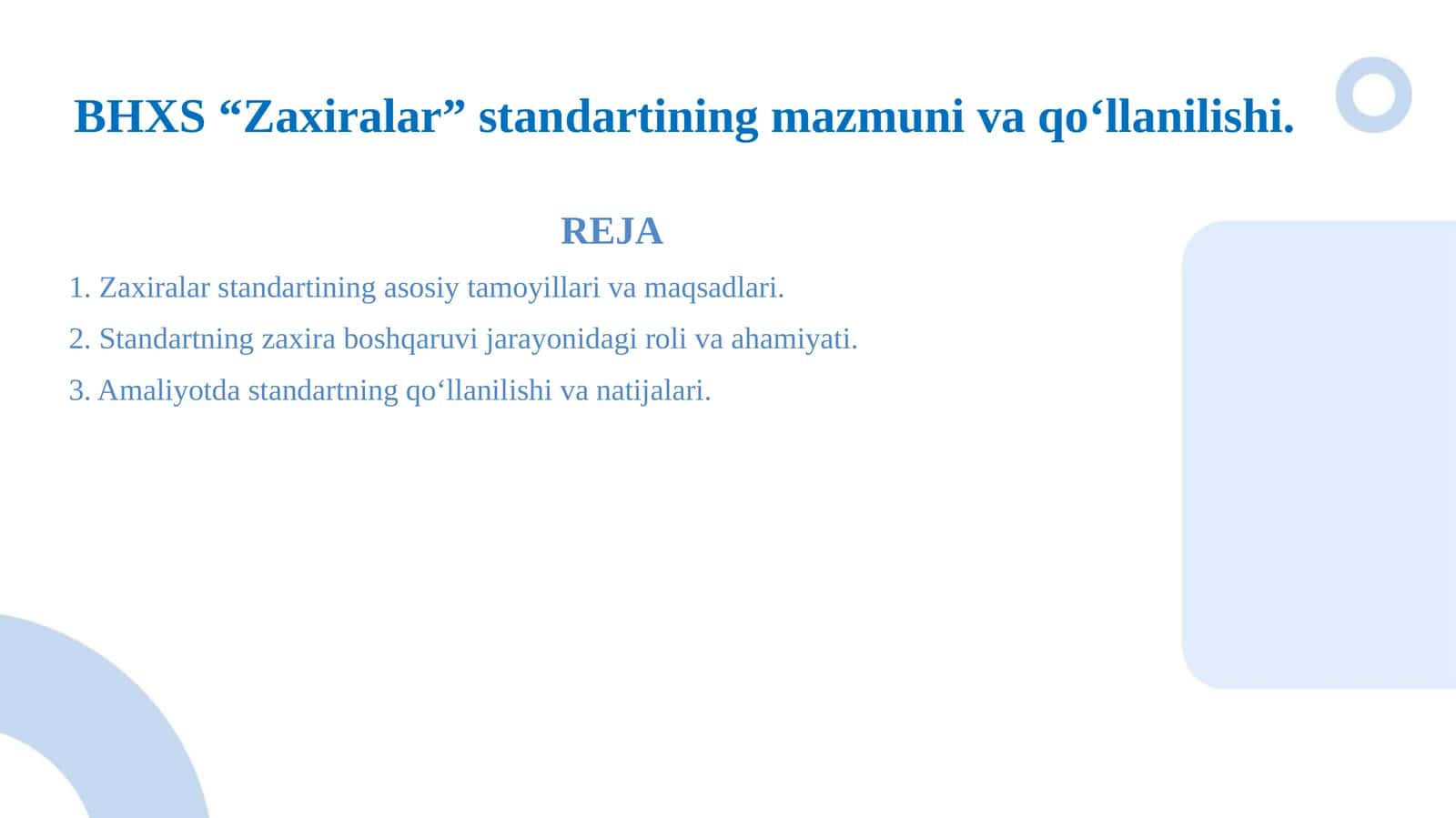 BHXS “Zaxiralar” standartining mazmuni va qo‘llanilishi.

REJA

1. Zaxiralar standartining asosiy tamoyillari va maqsadlari.

2. Standartning zaxira boshqaruvi jarayonidagi roli va ahamiyati.

3. Amaliyotda standartning qo‘llanilishi va natijalari.